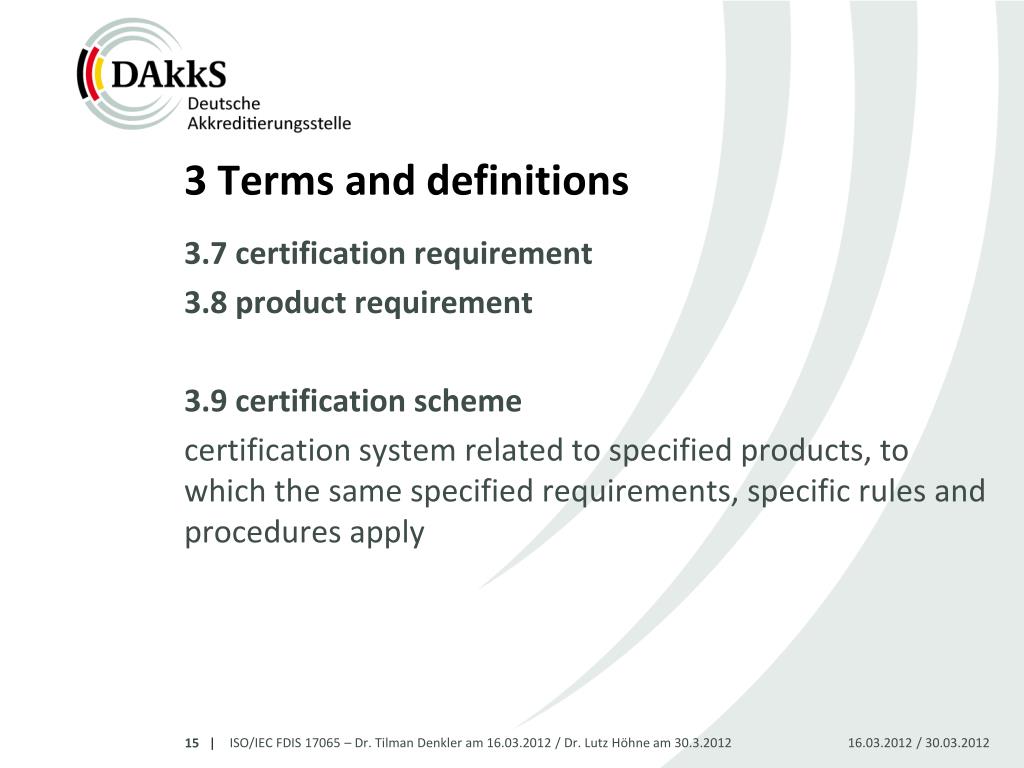 DAkkS
Deutsche
Akkreditierungsstelle

3 Terms and definitions

3.7 certification requirement

3.8 product requirement

3.9 certification scheme

certification system related to specified products, to which the same specified requirements, specific rules and procedures apply

15 | ISO/IEC FDIS 17065 – Dr. Tilman Denkler am 16.03.2012 / Dr. Lutz Höhne am 30.3.2012 16.03.2012 / 30.03.2012